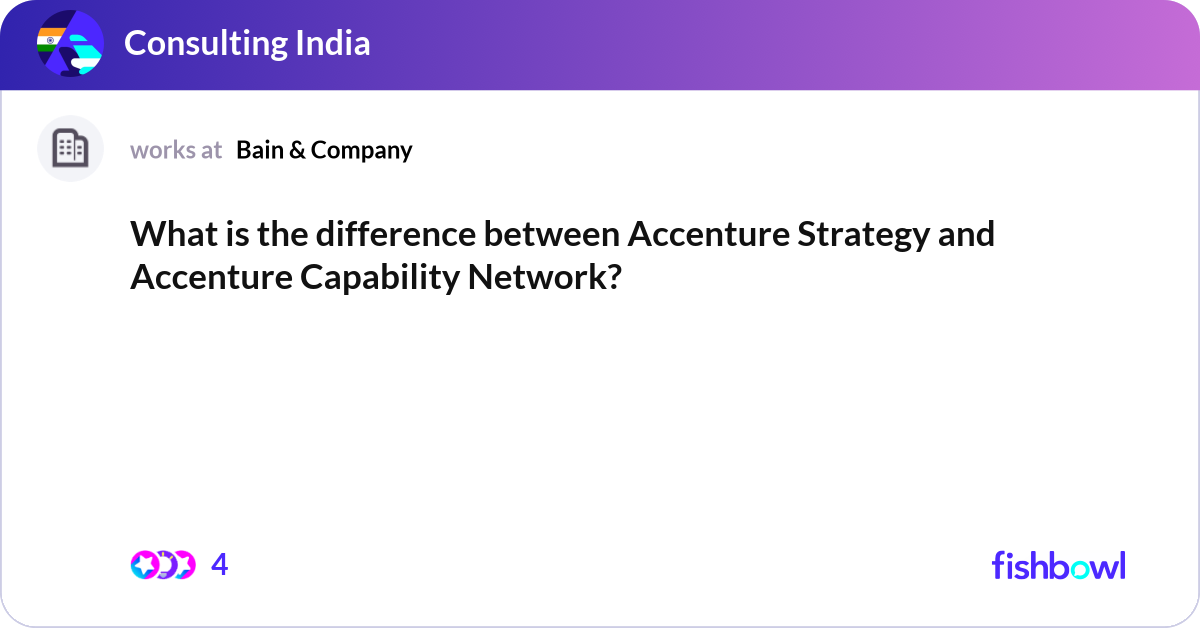 Consulting India

works at Bain & Company

What is the difference between Accenture Strategy and Accenture Capability Network?

4

fishbowl